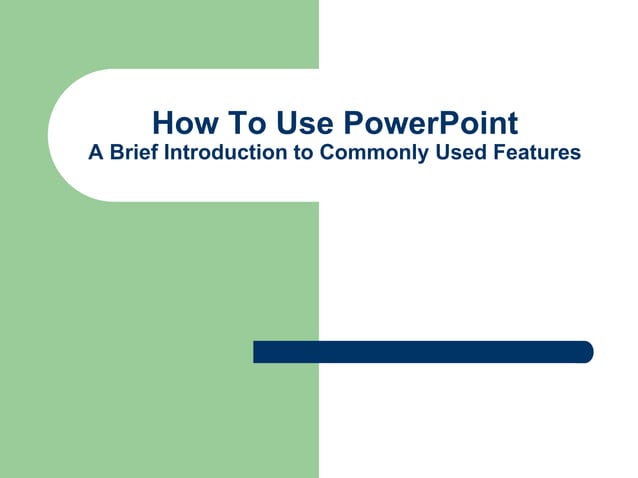 How To Use PowerPoint
A Brief Introduction to Commonly Used Features